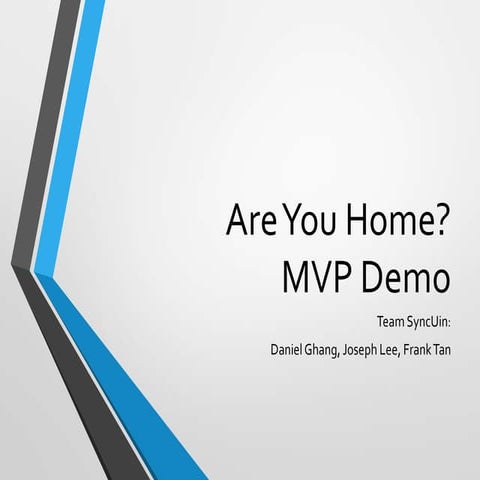 Are You Home?
MVP Demo

Team SyncUin:

Daniel Ghang, Joseph Lee, Frank Tan